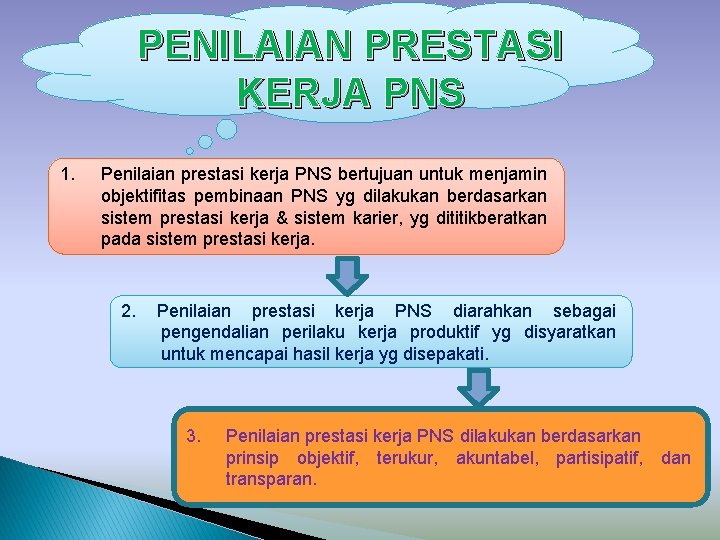 PENILAIAN PRESTASI KERJA PNS

1. Penilaian prestasi kerja PNS bertujuan untuk menjamin objektifitas pembinaan PNS yg dilakukan berdasarkan sistem prestasi kerja & sistem karier, yg dititikberatkan pada sistem prestasi kerja.

2. Penilaian prestasi kerja PNS diarahkan sebagai pengendalian perilaku kerja produktif yg disyaratkan untuk mencapai hasil kerja yg disepakati.

3. Penilaian prestasi kerja PNS dilakukan berdasarkan prinsip objektif, terukur, akuntabel, partisipatif, dan transparan.